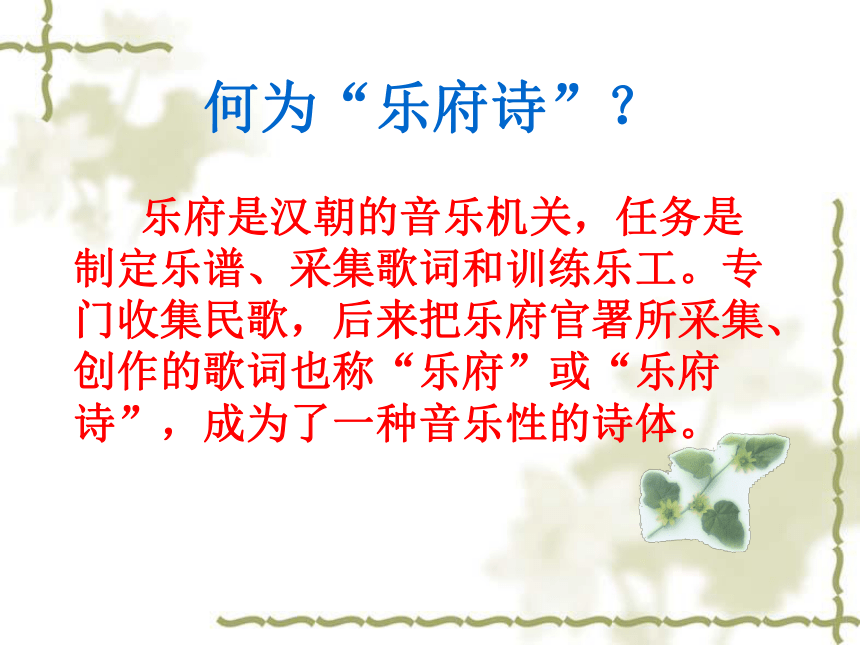 何为“乐府诗”？

乐府是汉朝的音乐机关，任务是制定乐谱、采集歌词和训练乐工。专门收集民歌，后来把乐府官署所采集、创作的歌词也称“乐府”或“乐府诗”，成为了一种音乐性的诗体。